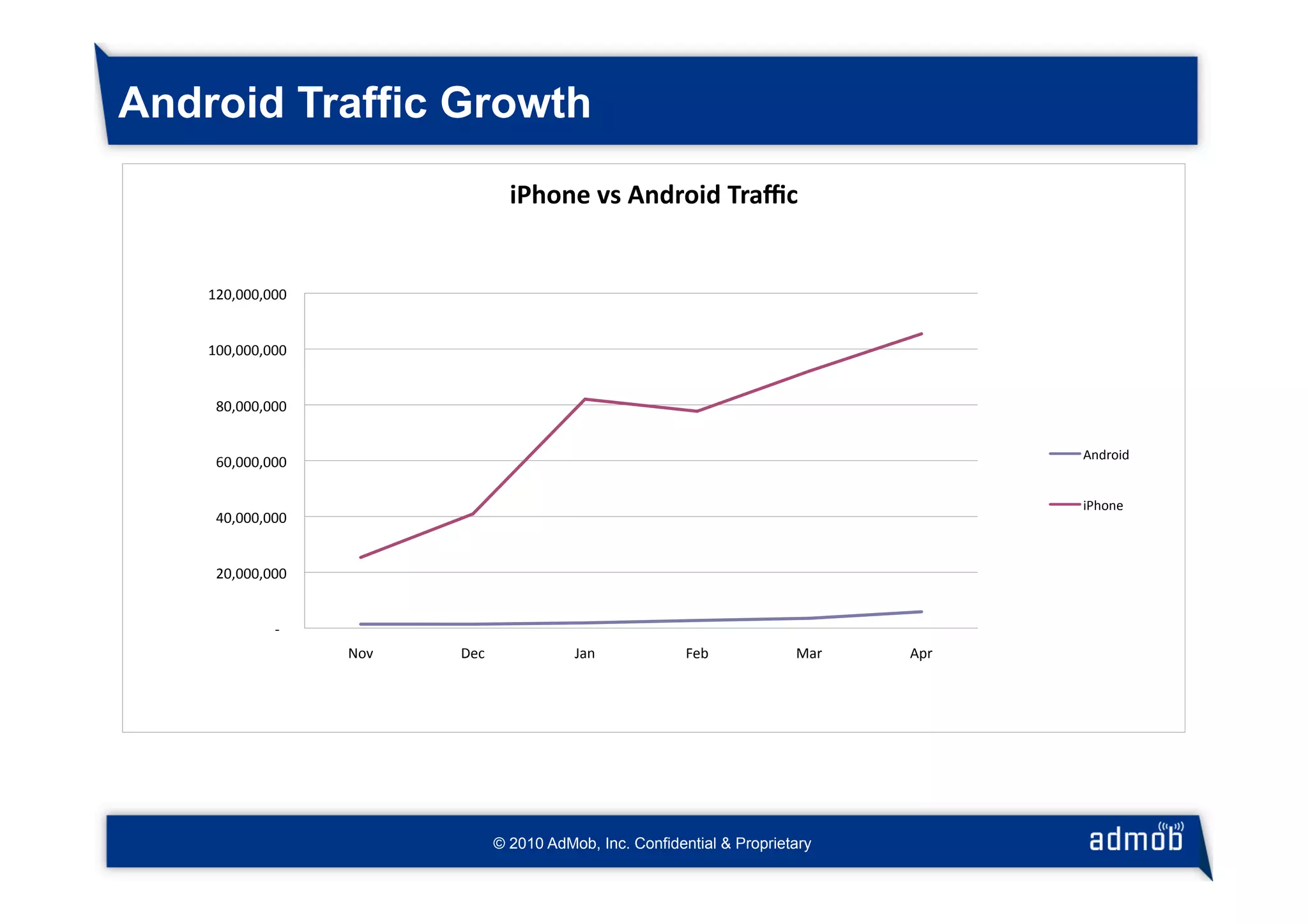 Android Traffic Growth

iPhone vs Android Traffic

120,000,000
100,000,000
80,000,000
60,000,000
40,000,000
20,000,000
-

Nov Dec Jan Feb Mar Apr

Android
iPhone

© 2010 AdMob, Inc. Confidential & Proprietary

admob